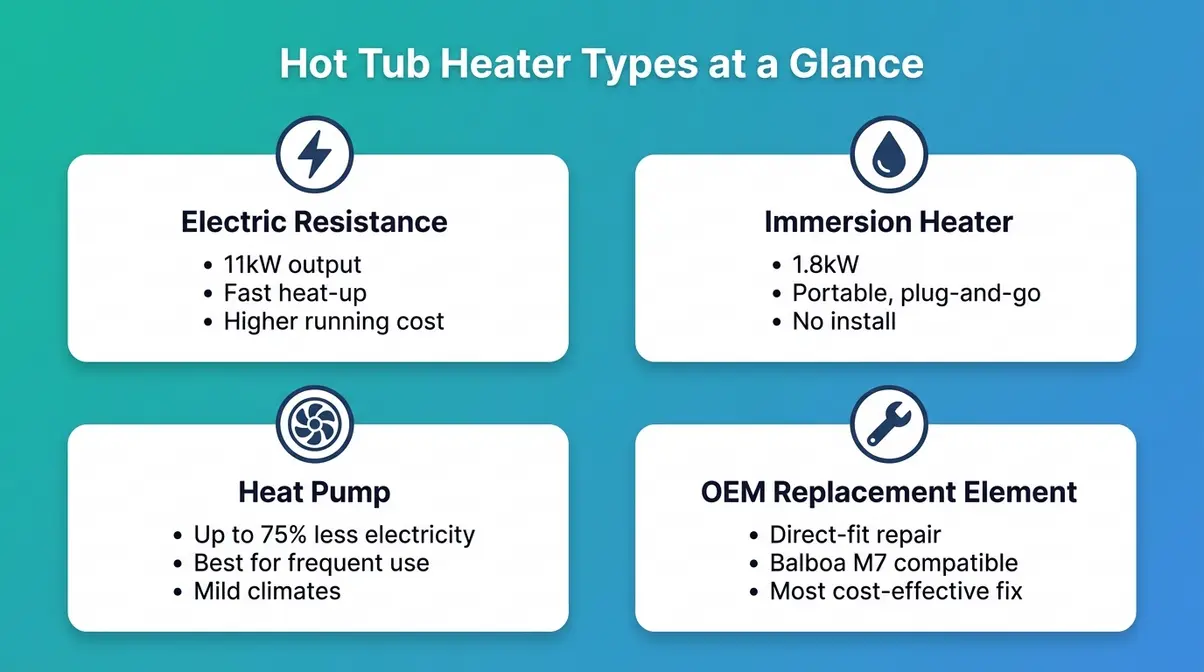 Hot Tub Heater Types at a Glance

Electric Resistance
• 11kW output
• Fast heat-up
• Higher running cost

Immersion Heater
• 1.8kW
• Portable, plug-and-go
• No install

Heat Pump
• Up to 75% less electricity
• Best for frequent use
• Mild climates

OEM Replacement Element
• Direct-fit repair
• Balboa M7 compatible
• Most cost-effective fix